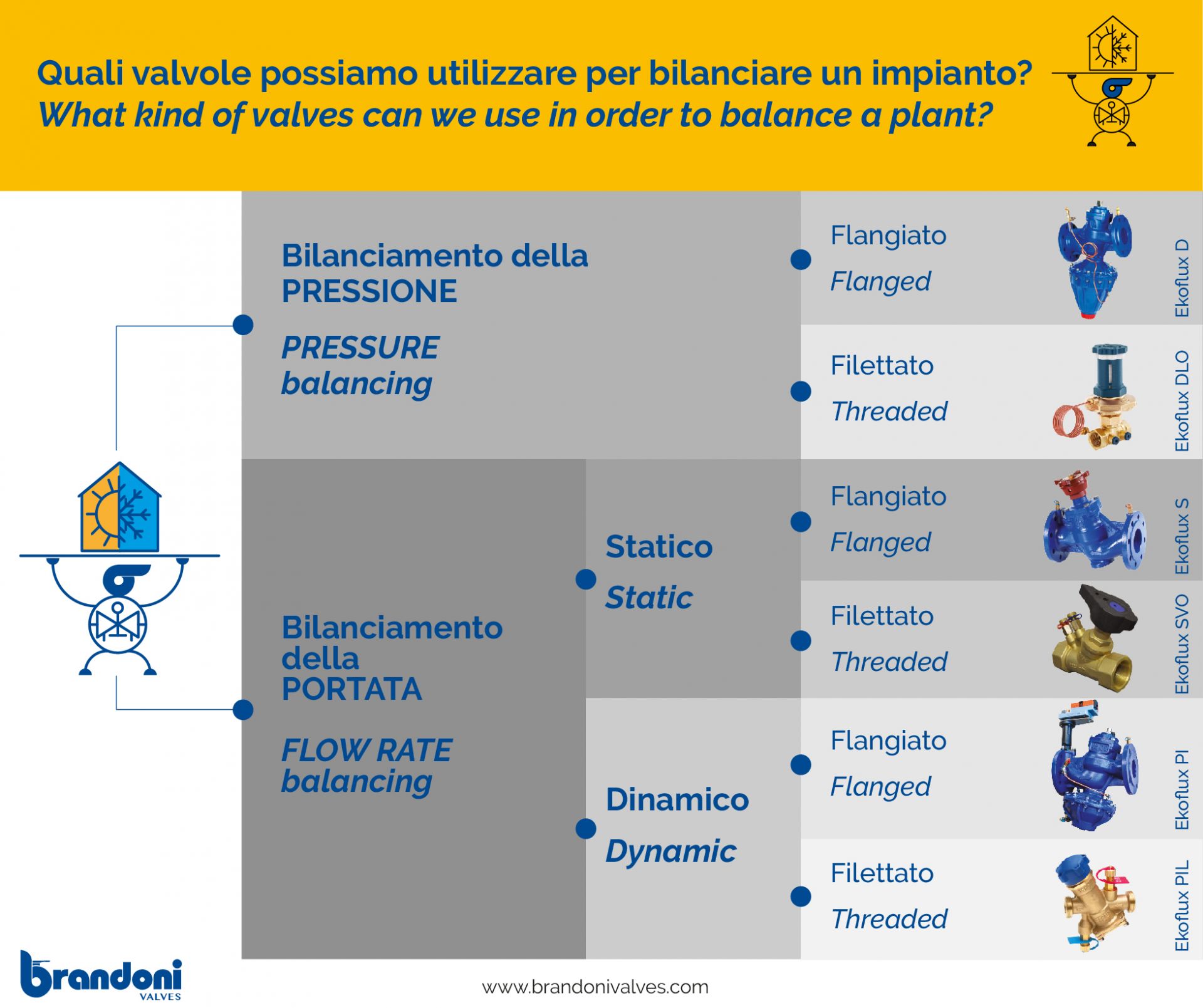 Quali valvole possiamo utilizzare per bilanciare un impianto?
What kind of valves can we use in order to balance a plant?

Bilanciamento della PRESSIONE

PRESSURE balancing

Flangiato
Flanged
Ekoflux D

Filettato
Threaded
Ekoflux DLO

Bilanciamento della PORTATA

FLOW RATE balancing

Statico
Static

Flangiato
Flanged
Ekoflux S

Filettato
Threaded
Ekoflux SVO

Dinamico
Dynamic

Flangiato
Flanged
Ekoflux PI

Filettato
Threaded
Ekoflux PIL

brandoni VALVES

www.brandonivalves.com